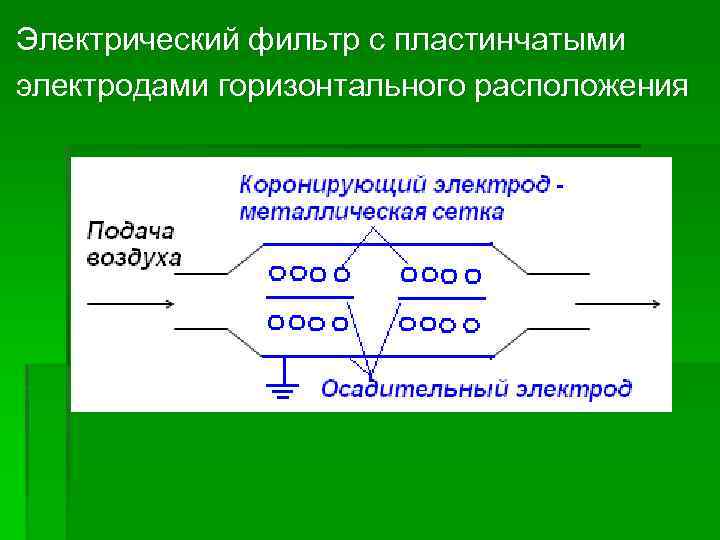 Электрический фильтр с пластинчатыми электродами горизонтального расположения

Коронирующий электрод - металлическая сетка

Подача воздуха

Осадительный электрод